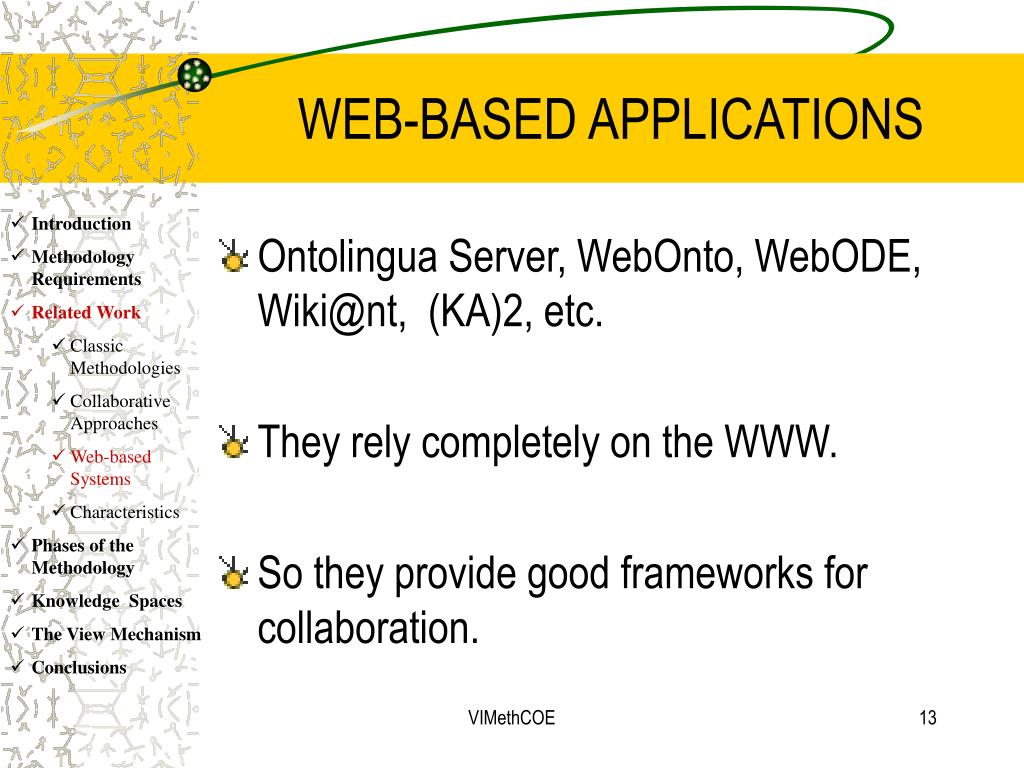 WEB-BASED APPLICATIONS

✓ Introduction
✓ Methodology Requirements
✓ Related Work
✓ Classic Methodologies
✓ Collaborative Approaches
✓ Web-based Systems
✓ Characteristics
✓ Phases of the Methodology
✓ Knowledge Spaces
✓ The View Mechanism
✓ Conclusions

Ontolingua Server, WebOnto, WebODE, Wiki@nt, (KA)2, etc.

They rely completely on the WWW.

So they provide good frameworks for collaboration.

VIMethCOE

13